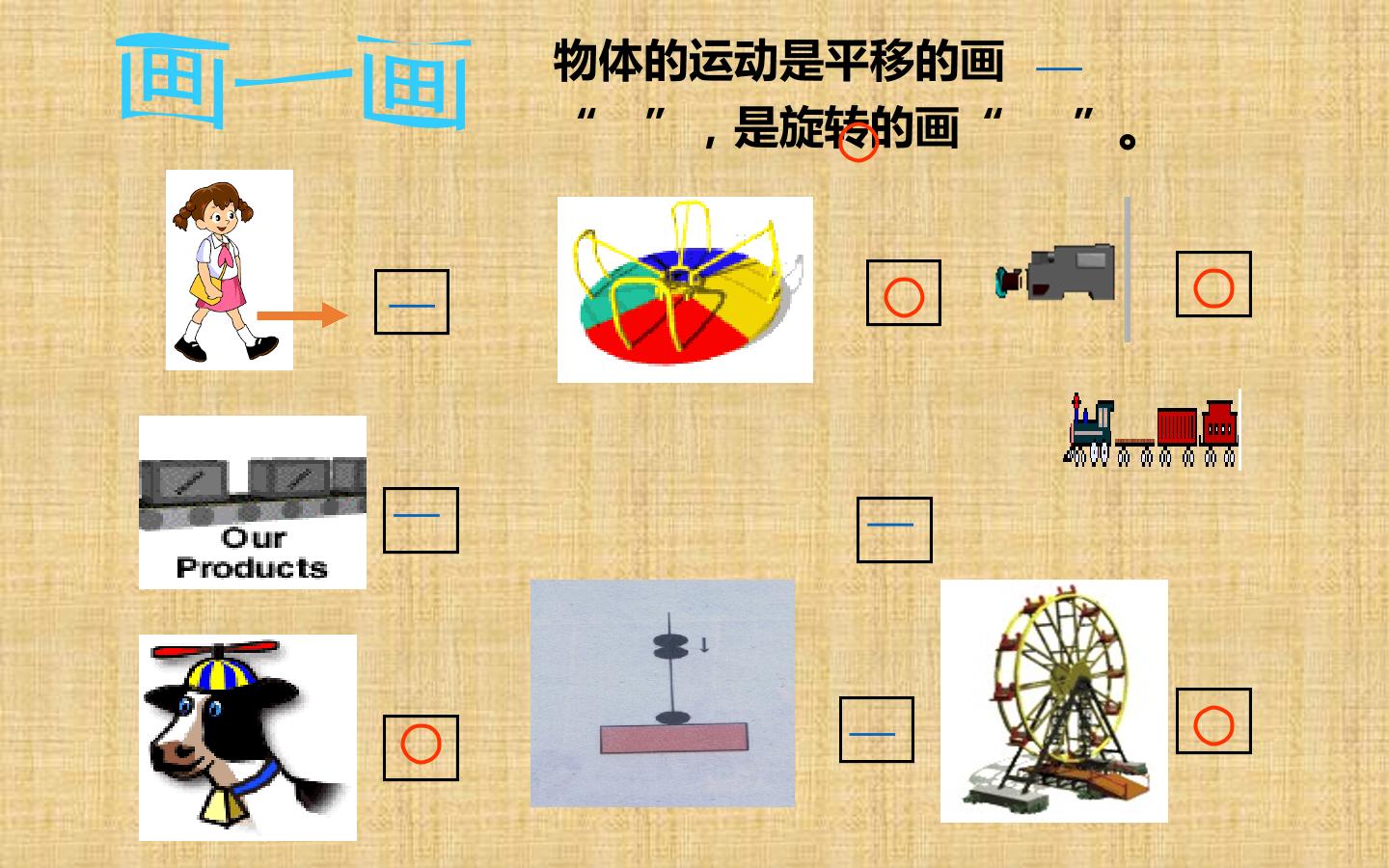 画一画

物体的运动是平移的画 —
“ ”，是旋转的画“ ○ ”。

—

○

○

Our Products

—

—

○

—

○